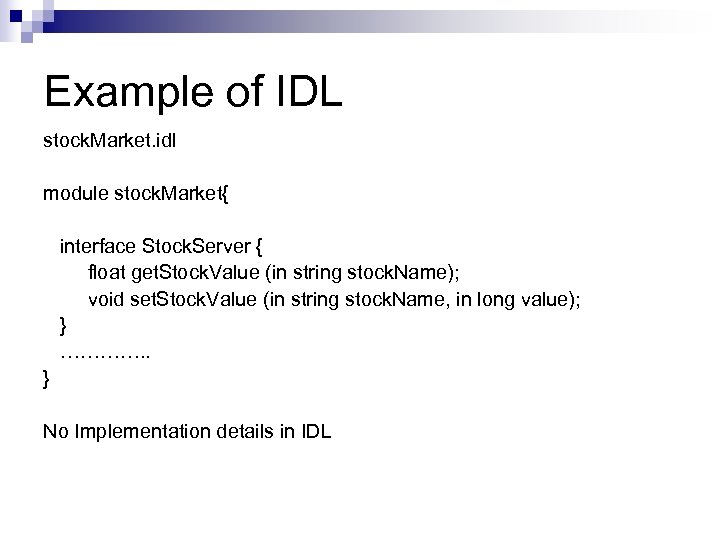 Example of IDL

stockMarket.idl

module stockMarket{

interface StockServer {
float getStockValue (in string stockName);
void setStockValue (in string stockName, in long value);
}
…………..
}

No Implementation details in IDL